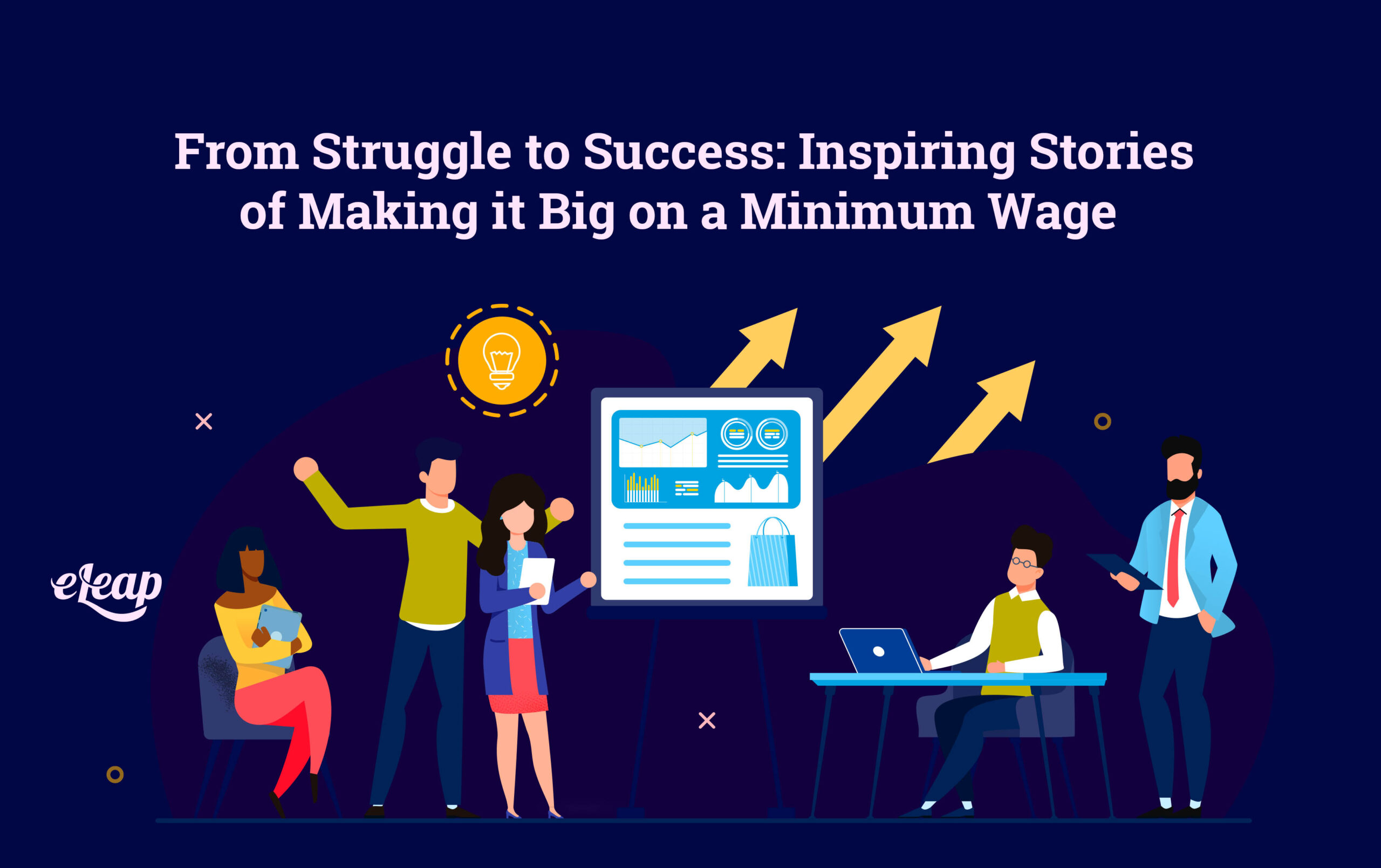 From Struggle to Success: Inspiring Stories of Making it Big on a Minimum Wage

eLeap